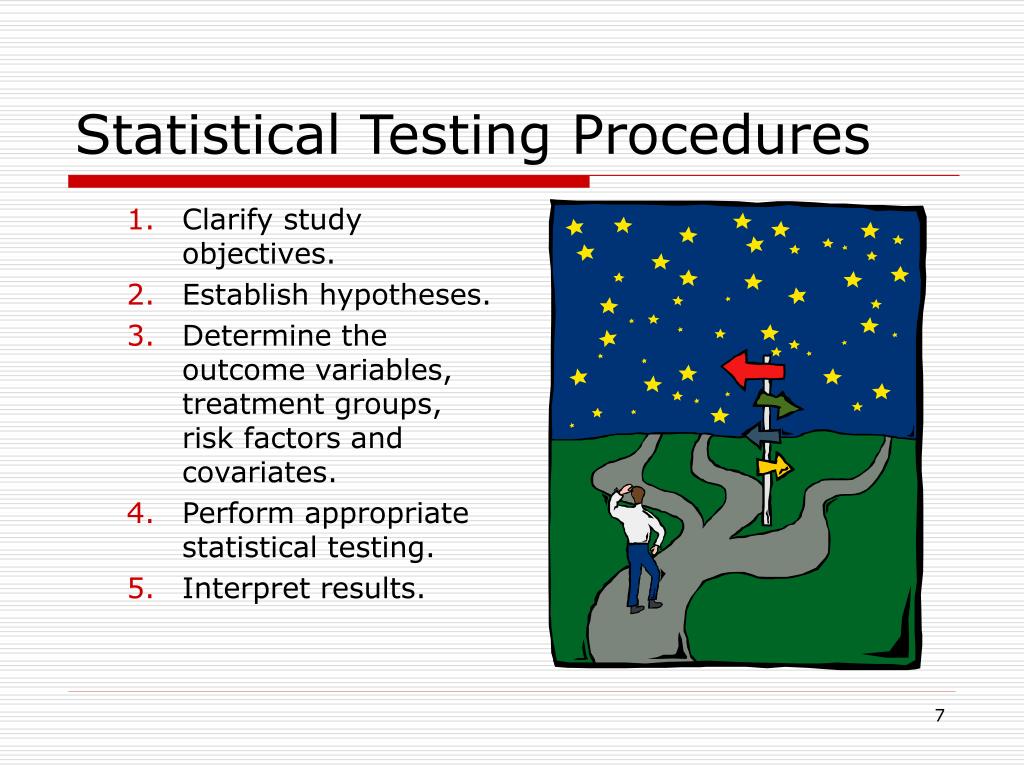 Statistical Testing Procedures

1. Clarify study objectives.
2. Establish hypotheses.
3. Determine the outcome variables, treatment groups, risk factors and covariates.
4. Perform appropriate statistical testing.
5. Interpret results.

7